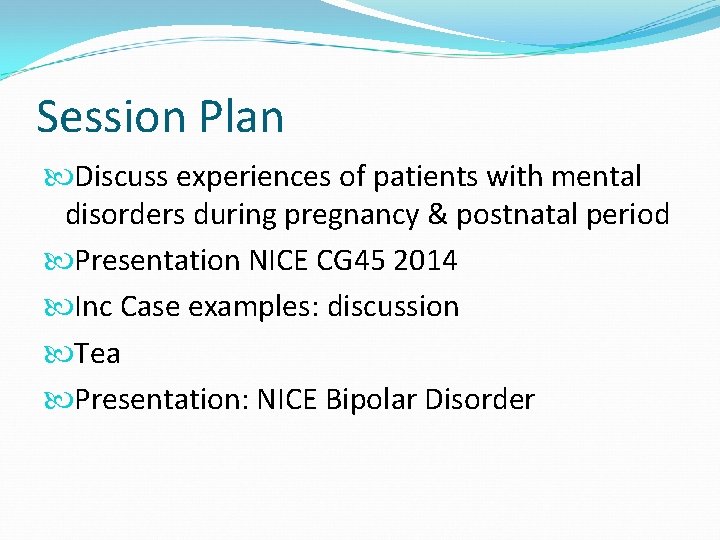 Session Plan

Discuss experiences of patients with mental disorders during pregnancy & postnatal period

Presentation NICE CG45 2014

Inc Case examples: discussion

Tea

Presentation: NICE Bipolar Disorder